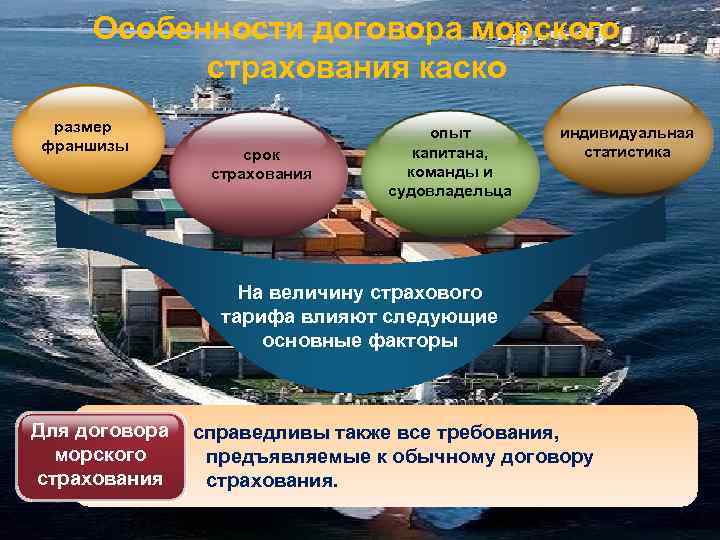 Особенности договора морского страхования каско

размер франшизы

срок страхования

опыт капитана, команды и судовладельца

индивидуальная статистика

На величину страхового тарифа влияют следующие основные факторы

Для договора морского страхования

справедливы также все требования, предъявляемые к обычному договору страхования.